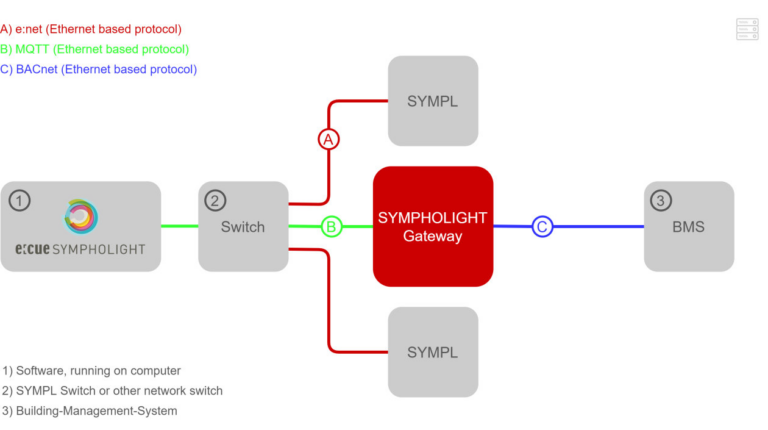 A) e:net (Ethernet based protocol)
B) MQTT (Ethernet based protocol)
C) BACnet (Ethernet based protocol)

SYMPL

A

1

e:cue SYMPHOLIGHT

2

Switch

B

SYMPHOLIGHT Gateway

C

3

BMS

SYMPL

1) Software, running on computer
2) SYMPL Switch or other network switch
3) Building-Management-System